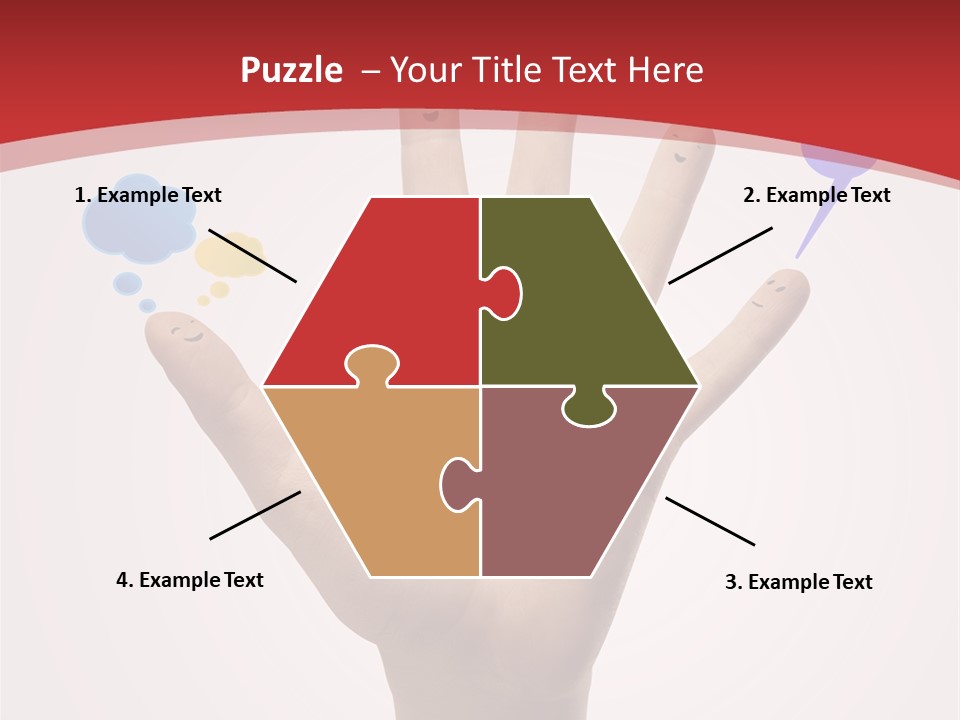 Puzzle – Your Title Text Here

1. Example Text

2. Example Text

4. Example Text

3. Example Text